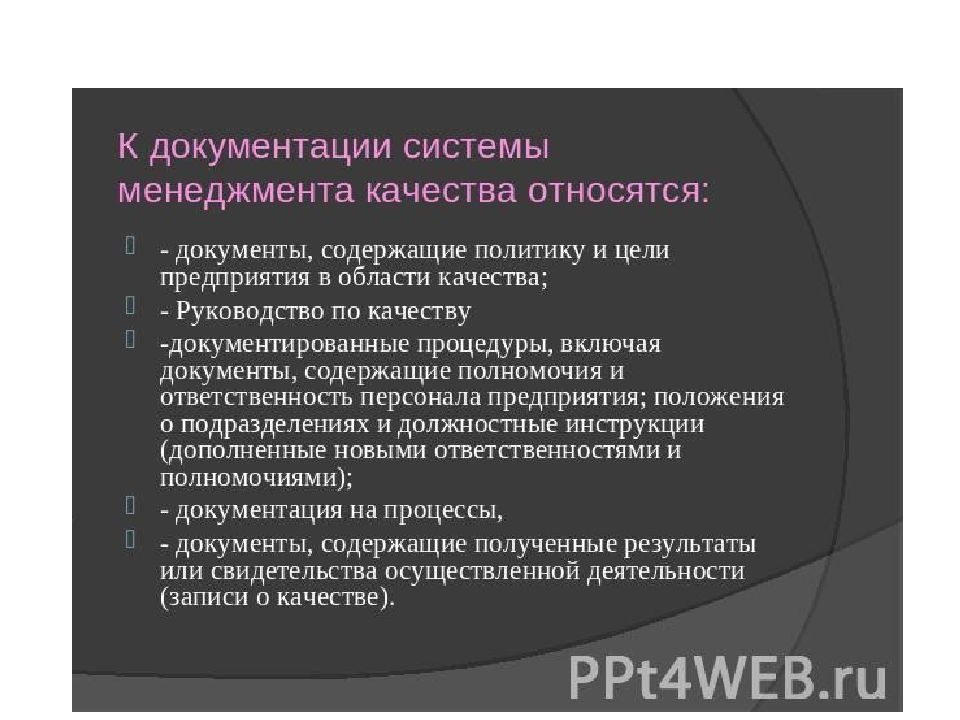 К документации системы менеджмента качества относятся:

- документы, содержащие политику и цели предприятия в области качества;
- Руководство по качеству
-документированные процедуры, включая документы, содержащие полномочия и ответственность персонала предприятия; положения о подразделениях и должностные инструкции (дополненные новыми ответственностями и полномочиями);
- документация на процессы,
- документы, содержащие полученные результаты или свидетельства осуществленной деятельности (записи о качестве).

PPt4WEB.ru